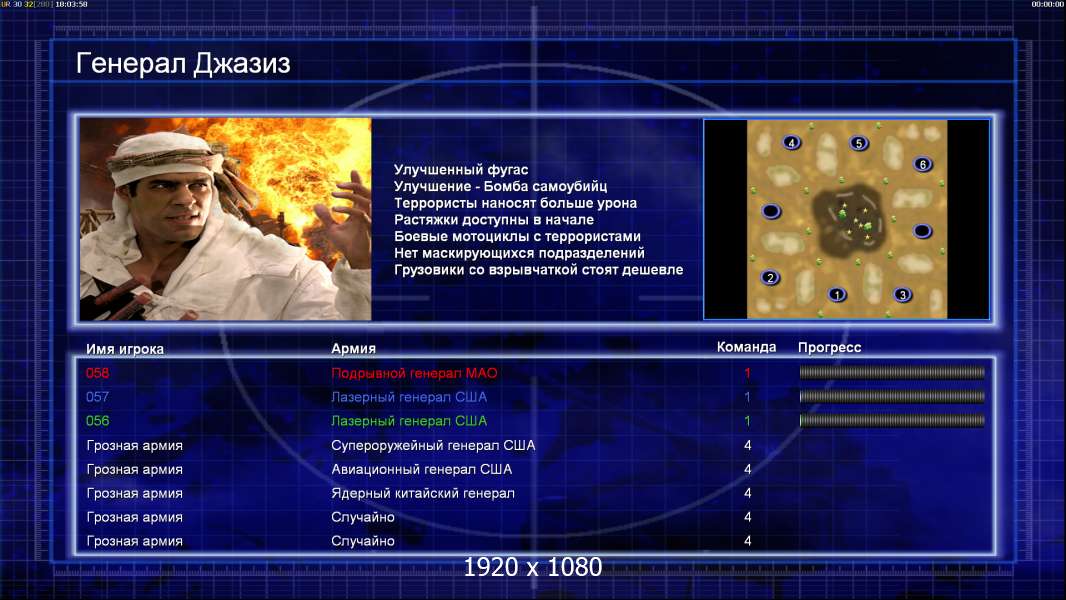 UR 30 32[200] 18:03:58

00:00:00

Генерал Джазиз

Улучшенный фугас
Улучшение - Бомба самоубийц
Террористы наносят больше урона
Растяжки доступны в начале
Боевые мотоциклы с террористами
Нет маскирующихся подразделений
Грузовики со взрывчаткой стоят дешевле

4 5 6 2 1 3

| Имя игрока | Армия | Команда | Прогресс |
|---|---|---|---|
| 058 | Подрывной генерал МАО | 1 | |
| 057 | Лазерный генерал США | 1 | |
| 056 | Лазерный генерал США | 1 | |
| Грозная армия | Супероружейный генерал США | 4 | |
| Грозная армия | Авиационный генерал США | 4 | |
| Грозная армия | Ядерный китайский генерал | 4 | |
| Грозная армия | Случайно | 4 | |
| Грозная армия | Случайно | 4 | |

1920 x 1080